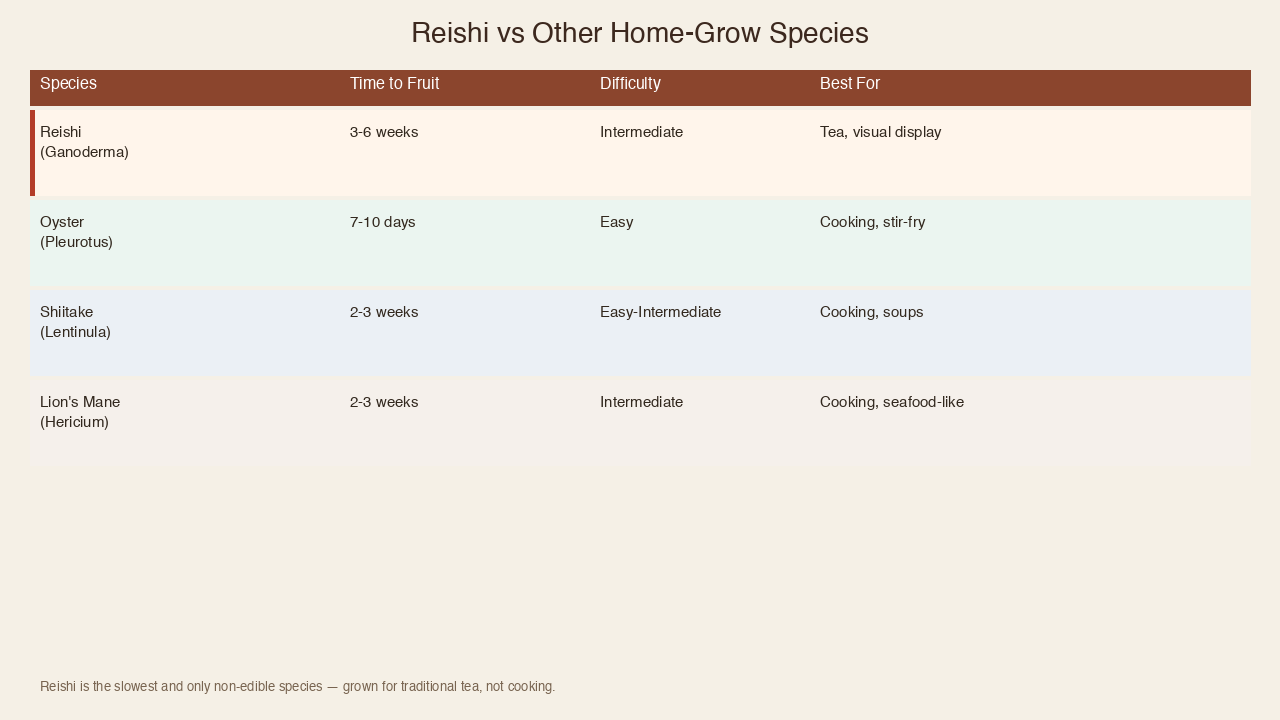 Reishi vs Other Home-Grow Species

| Species | Time to Fruit | Difficulty | Best For |
|---|---|---|---|
| Reishi (Ganoderma) | 3-6 weeks | Intermediate | Tea, visual display |
| Oyster (Pleurotus) | 7-10 days | Easy | Cooking, stir-fry |
| Shiitake (Lentinula) | 2-3 weeks | Easy-Intermediate | Cooking, soups |
| Lion's Mane (Hericium) | 2-3 weeks | Intermediate | Cooking, seafood-like |

Reishi is the slowest and only non-edible species — grown for traditional tea, not cooking.